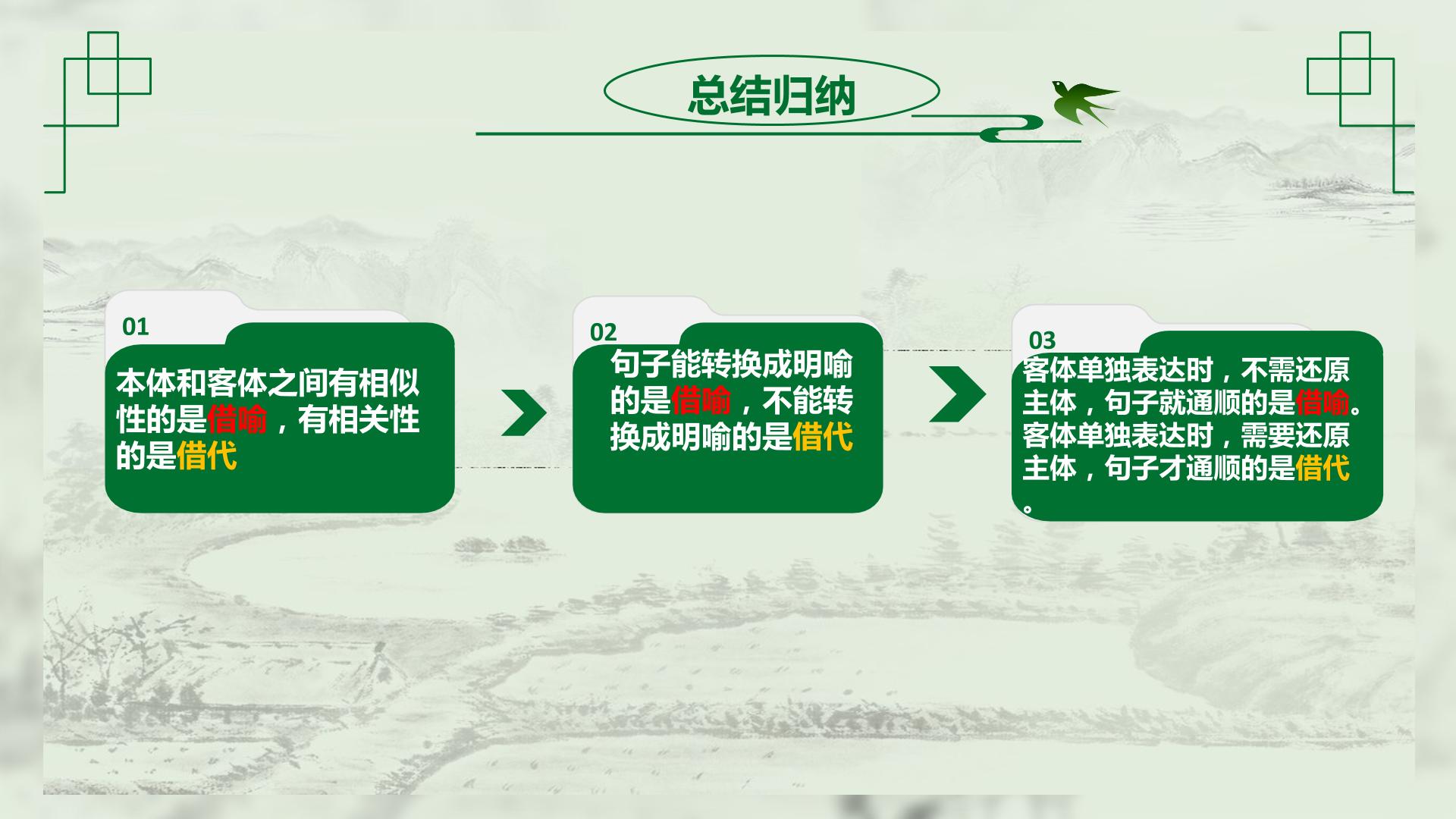 总结归纳

01

本体和客体之间有相似性的是借喻，有相关性的是借代

02

句子能转换成明喻的是借喻，不能转换成明喻的是借代

03

客体单独表达时，不需还原主体，句子就通顺的是借喻。客体单独表达时，需要还原主体，句子才通顺的是借代。